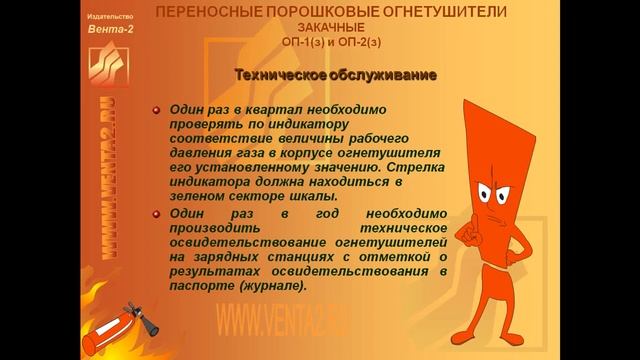 Издательство
Вента-2

WWW.VENTA2.RU

ПЕРЕНОСНЫЕ ПОРОШКОВЫЕ ОГНЕТУШИТЕЛИ
ЗАКАЧНЫЕ
ОП-1(з) и ОП-2(з)

Техническое обслуживание

Один раз в квартал необходимо проверять по индикатору соответствие величины рабочего давления газа в корпусе огнетушителя его установленному значению. Стрелка индикатора должна находиться в зеленом секторе шкалы.

Один раз в год необходимо производить техническое освидетельствование огнетушителей на зарядных станциях с отметкой о результатах освидетельствования в паспорте (журнале).

WWW.VENTA2.RU